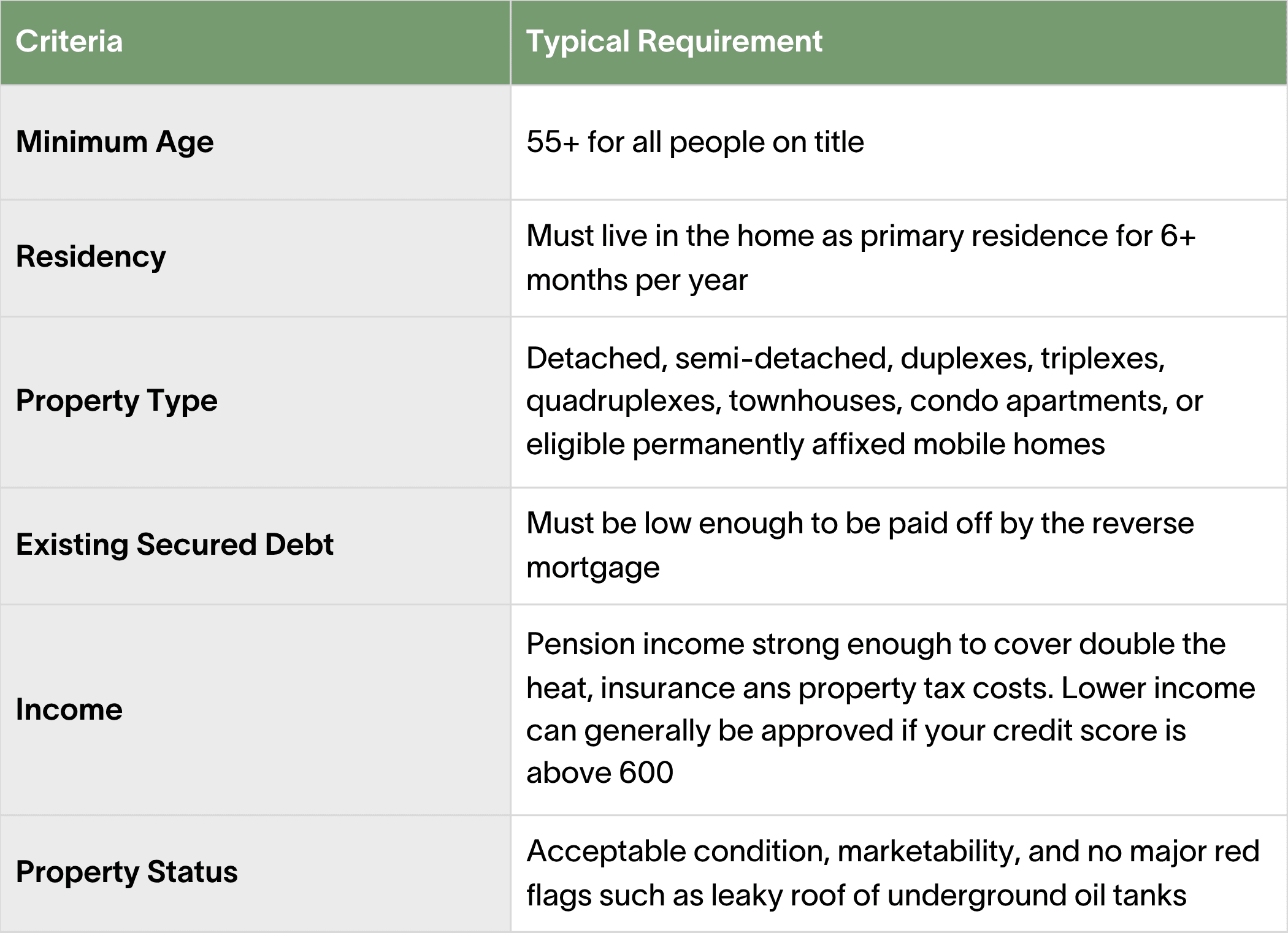 | Criteria | Typical Requirement |
|---|---|
| Minimum Age | 55+ for all people on title |
| Residency | Must live in the home as primary residence for 6+ months per year |
| Property Type | Detached, semi-detached, duplexes, triplexes, quadruplexes, townhouses, condo apartments, or eligible permanently affixed mobile homes |
| Existing Secured Debt | Must be low enough to be paid off by the reverse mortgage |
| Income | Pension income strong enough to cover double the heat, insurance ans property tax costs. Lower income can generally be approved if your credit score is above 600 |
| Property Status | Acceptable condition, marketability, and no major red flags such as leaky roof of underground oil tanks |